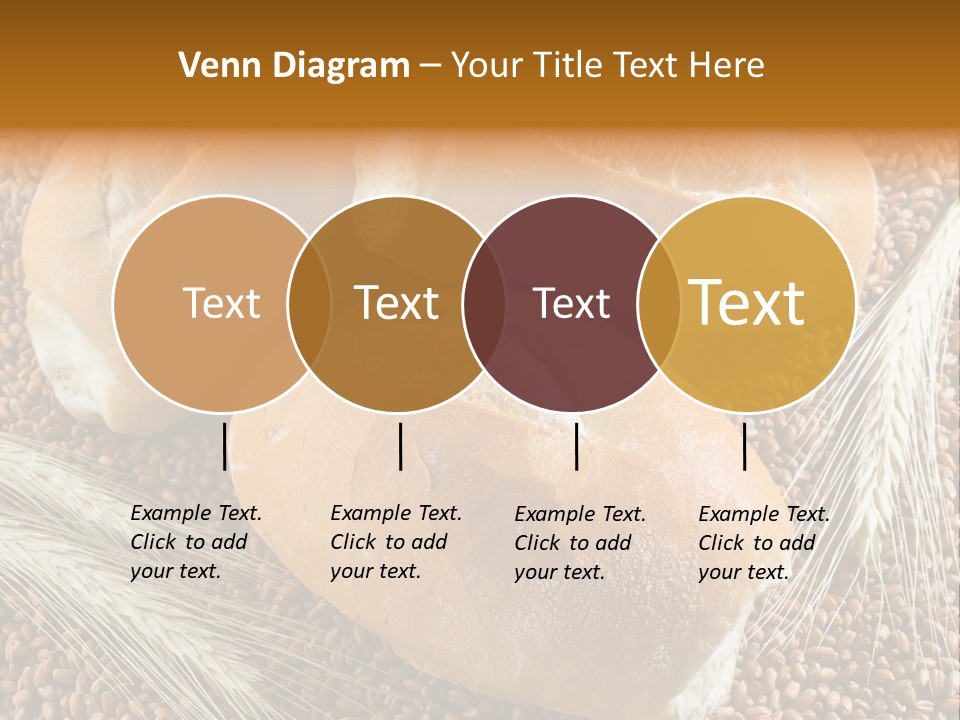 Venn Diagram – Your Title Text Here

Text

Text

Text

Text

Example Text. Click to add your text.

Example Text. Click to add your text.

Example Text. Click to add your text.

Example Text. Click to add your text.